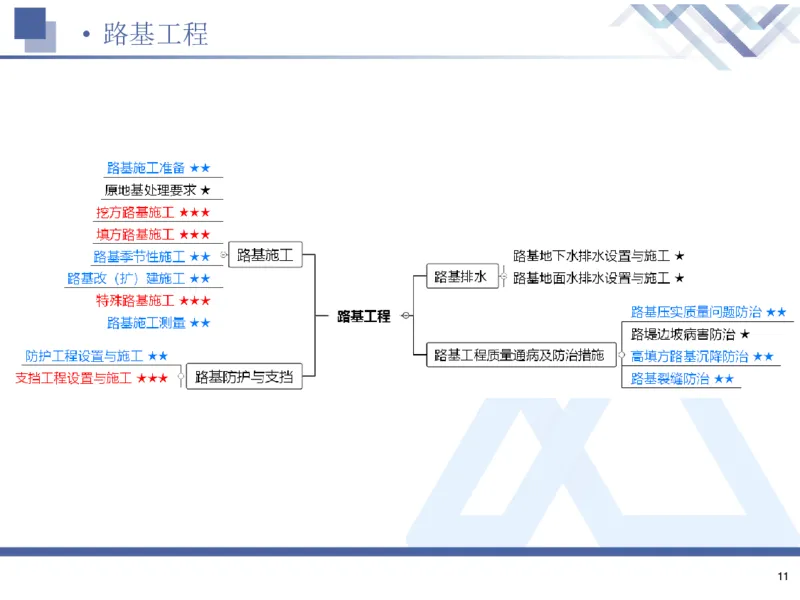 • 路基工程

路基施工准备 ★★
原地基处理要求 ★
挖方路基施工 ★★★
填方路基施工 ★★★
路基季节性施工 ★★
路基改（扩）建施工 ★★
特殊路基施工 ★★★
路基施工测量 ★★

路基施工

防护工程设置与施工 ★★
支挡工程设置与施工 ★★★

路基防护与支挡

路基工程

路基排水

路基地下水排水设置与施工 ★
路基地面水排水设置与施工 ★

路基工程质量通病及防治措施

路基压实质量问题防治 ★★
路堤边坡病害防治 ★
高填方路基沉降防治 ★★
路基裂缝防治 ★★

11